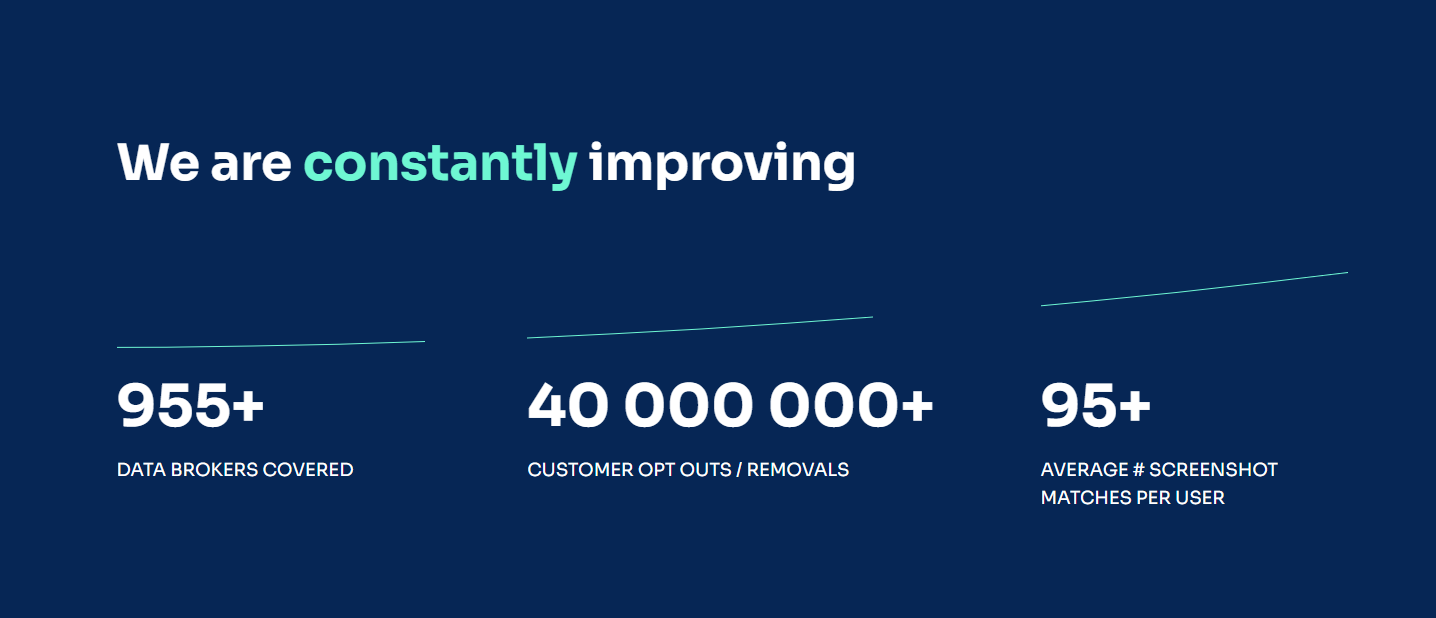 We are constantly improving

955+

DATA BROKERS COVERED

40 000 000+

CUSTOMER OPT OUTS / REMOVALS

95+

AVERAGE # SCREENSHOT MATCHES PER USER